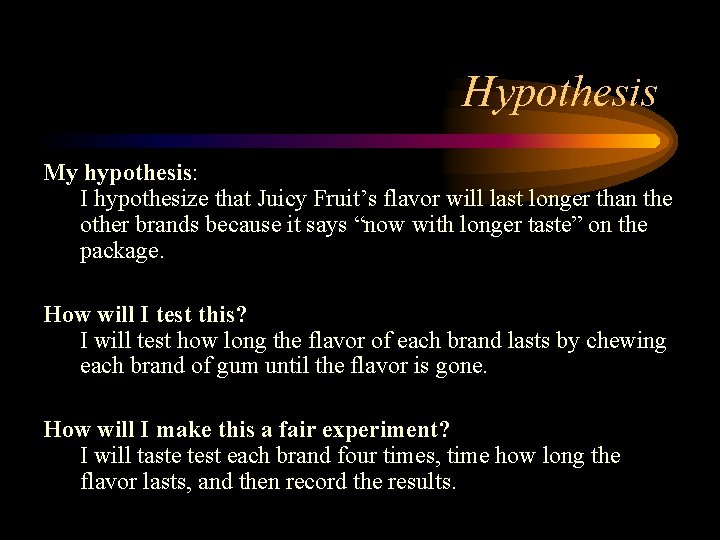 Hypothesis

My hypothesis:
I hypothesize that Juicy Fruit's flavor will last longer than the other brands because it says "now with longer taste" on the package.

How will I test this?
I will test how long the flavor of each brand lasts by chewing each brand of gum until the flavor is gone.

How will I make this a fair experiment?
I will taste test each brand four times, time how long the flavor lasts, and then record the results.